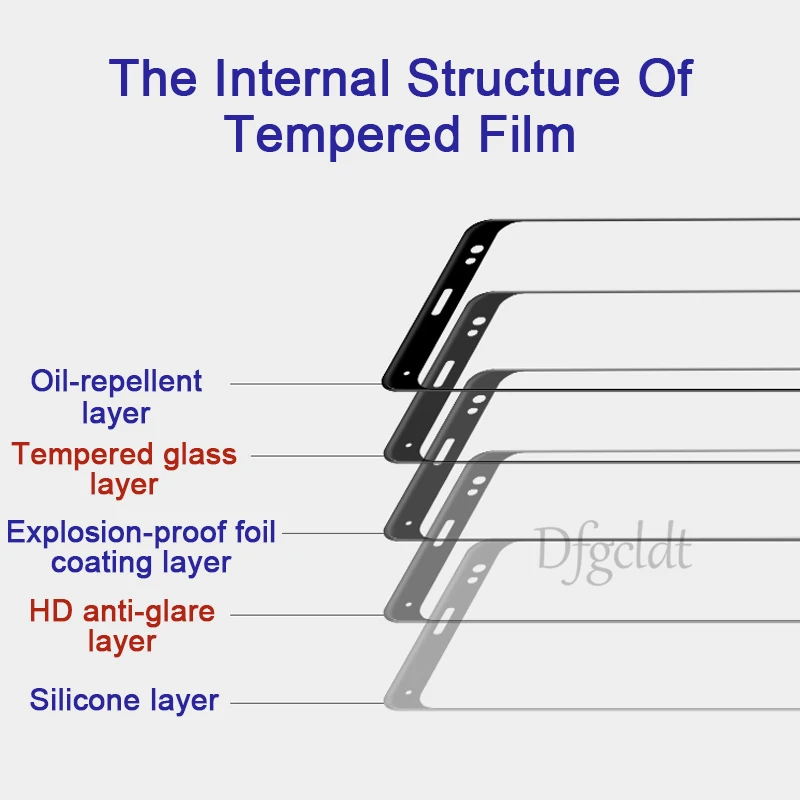 The Internal Structure Of Tempered Film

Oil-repellent layer

Tempered glass layer

Explosion-proof foil coating layer

HD anti-glare layer

Silicone layer

Dfgcldt